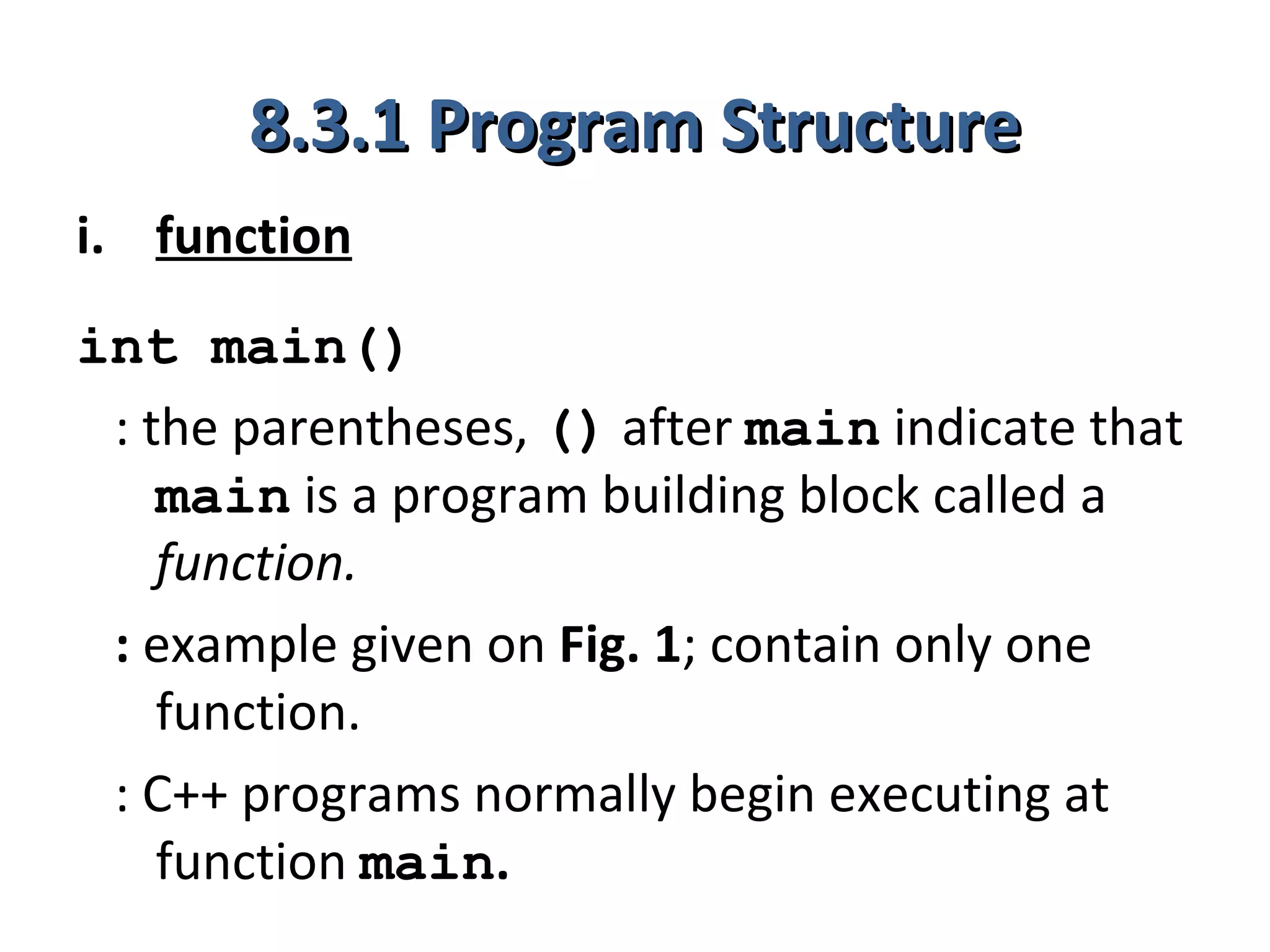 8.3.1 Program Structure

i. function

int main()

: the parentheses, () after main indicate that main is a program building block called a function.

: example given on Fig. 1; contain only one function.

: C++ programs normally begin executing at function main.